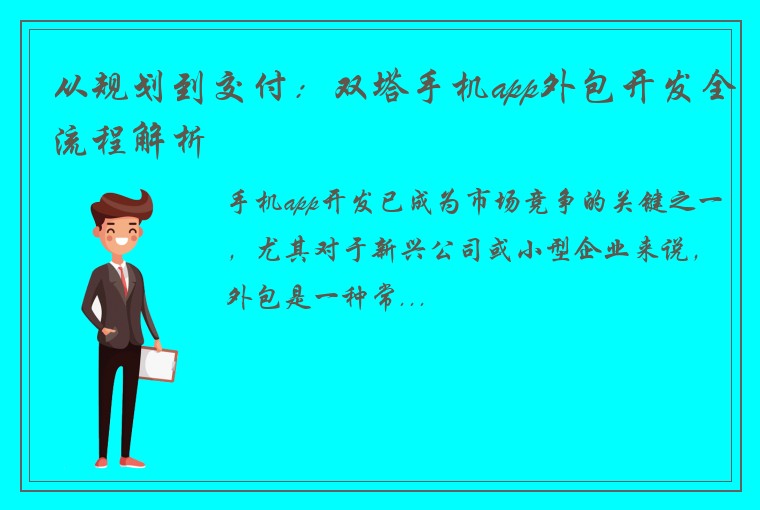 从规划到交付：双塔手机app外包开发全流程解析

手机app开发已成为市场竞争的关键之一，尤其对于新兴公司或小型企业来说，外包是一种常...